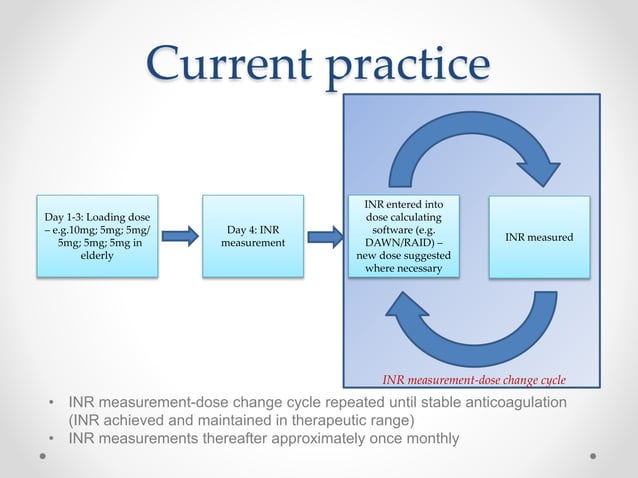 Current practice

Day 1-3: Loading dose – e.g.10mg; 5mg; 5mg/ 5mg; 5mg; 5mg in elderly

Day 4: INR measurement

INR entered into dose calculating software (e.g. DAWN/RAID) – new dose suggested where necessary

INR measured

INR measurement-dose change cycle

• INR measurement-dose change cycle repeated until stable anticoagulation (INR achieved and maintained in therapeutic range)
• INR measurements thereafter approximately once monthly